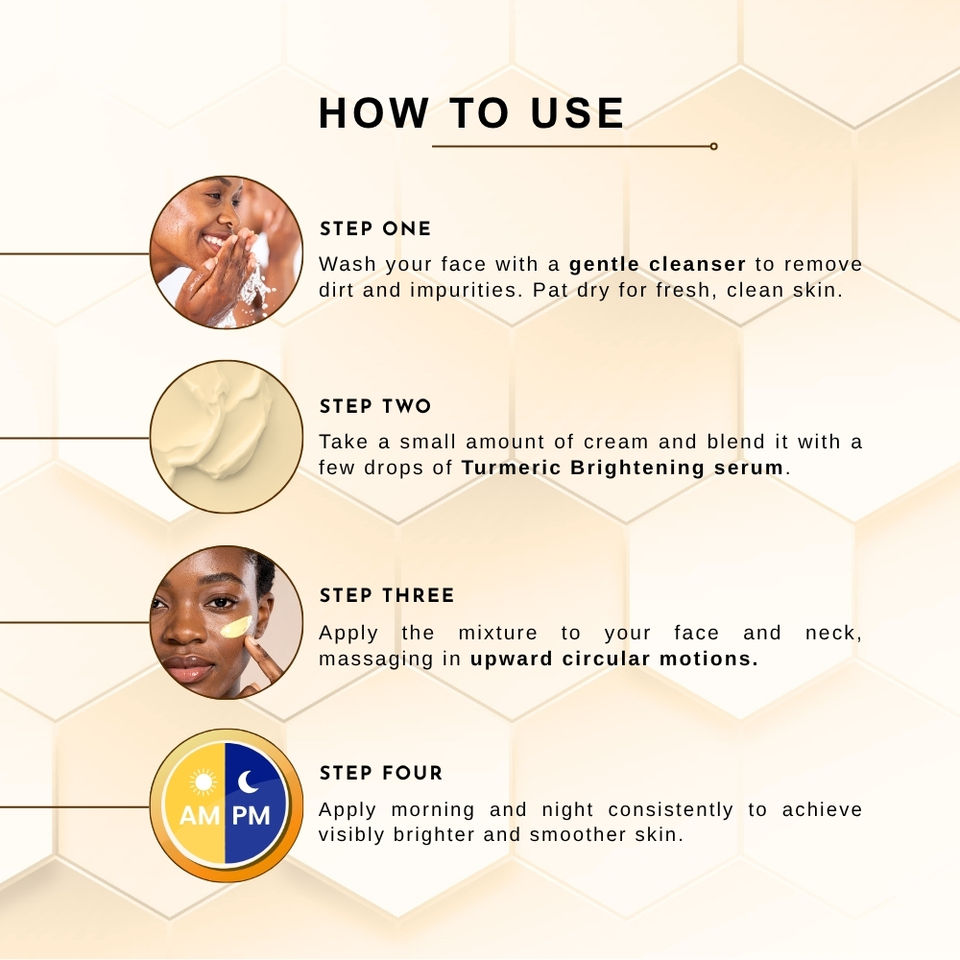 HOW TO USE

STEP ONE
Wash your face with a gentle cleanser to remove dirt and impurities. Pat dry for fresh, clean skin.

STEP TWO
Take a small amount of cream and blend it with a few drops of Turmeric Brightening serum.

STEP THREE
Apply the mixture to your face and neck, massaging in upward circular motions.

AM PM

STEP FOUR
Apply morning and night consistently to achieve visibly brighter and smoother skin.